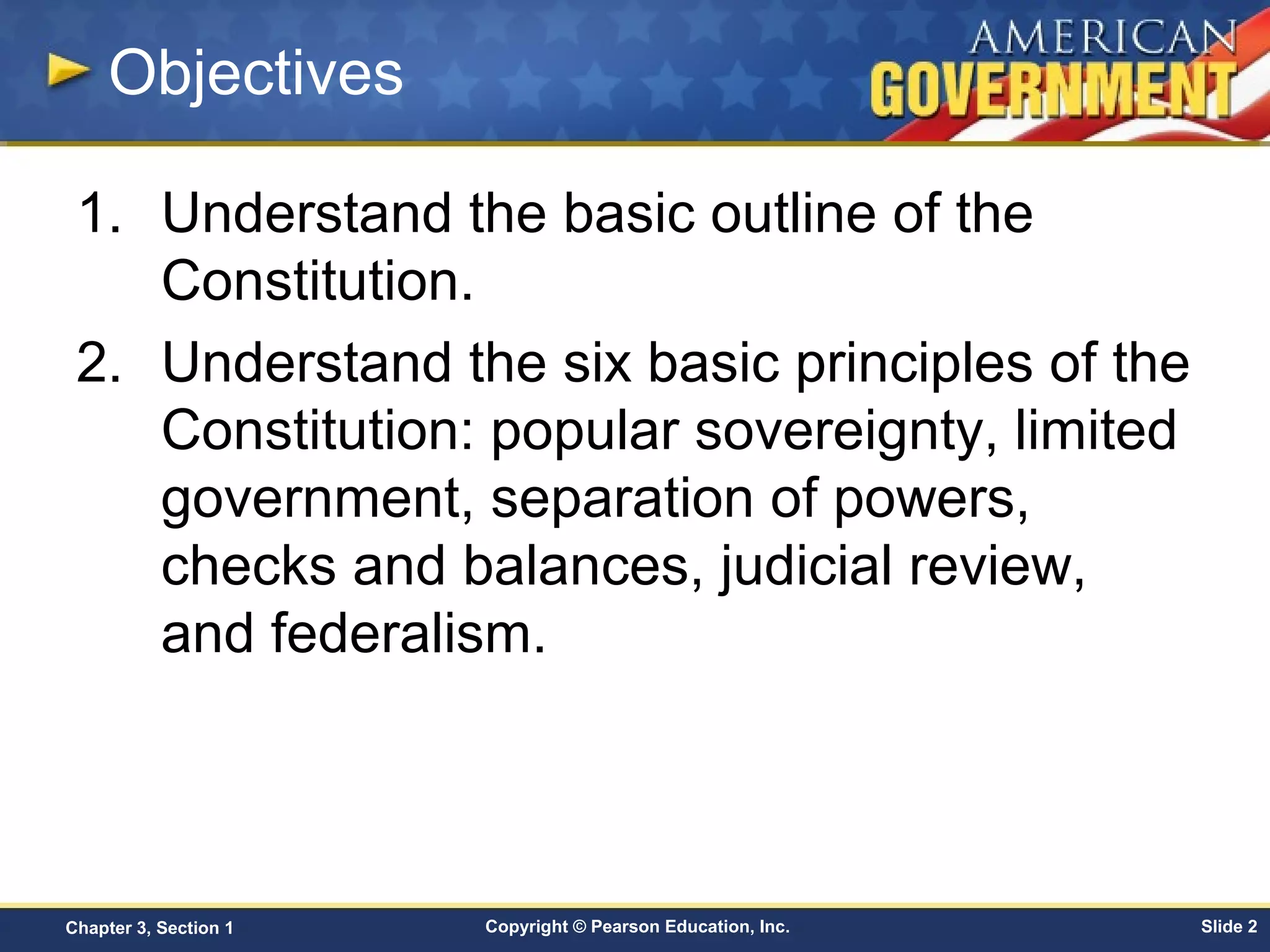 Objectives

AMERICAN GOVERNMENT

1. Understand the basic outline of the Constitution.

2. Understand the six basic principles of the Constitution: popular sovereignty, limited government, separation of powers, checks and balances, judicial review, and federalism.

Chapter 3, Section 1

Copyright © Pearson Education, Inc.

Slide 2